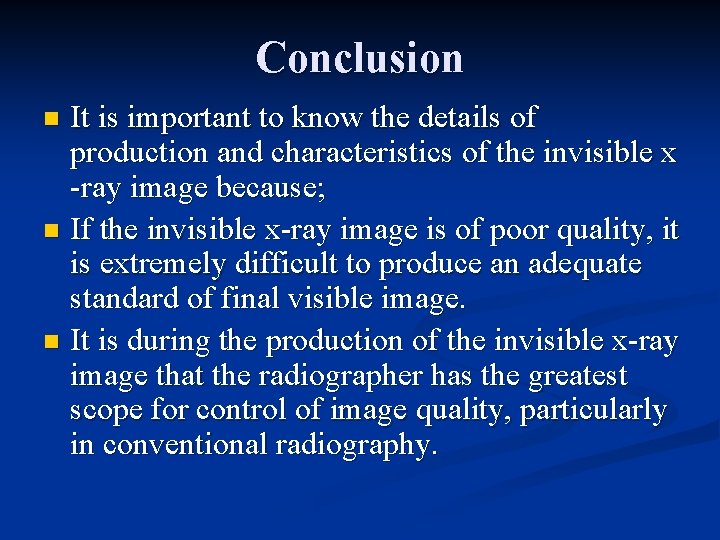 Conclusion

- It is important to know the details of production and characteristics of the invisible x -ray image because;
- If the invisible x-ray image is of poor quality, it is extremely difficult to produce an adequate standard of final visible image.
- It is during the production of the invisible x-ray image that the radiographer has the greatest scope for control of image quality, particularly in conventional radiography.